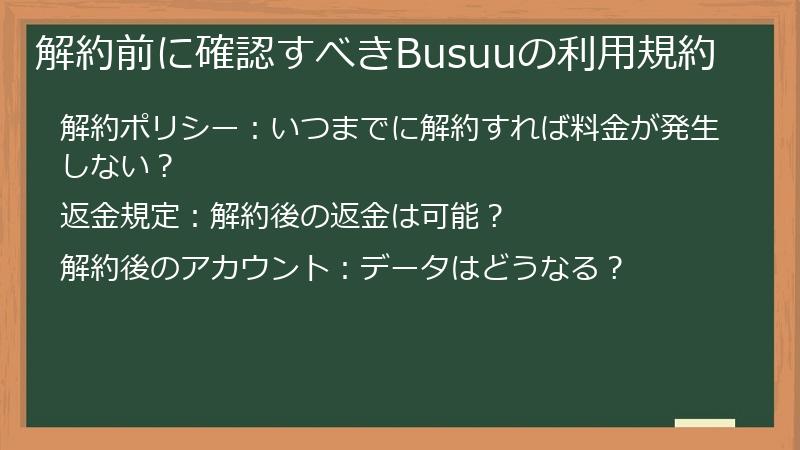 解約前に確認すべきBusuuの利用規約

解約ポリシー：いつまでに解約すれば料金が発生しない？

返金規定：解約後の返金は可能？

解約後のアカウント：データはどうなる？